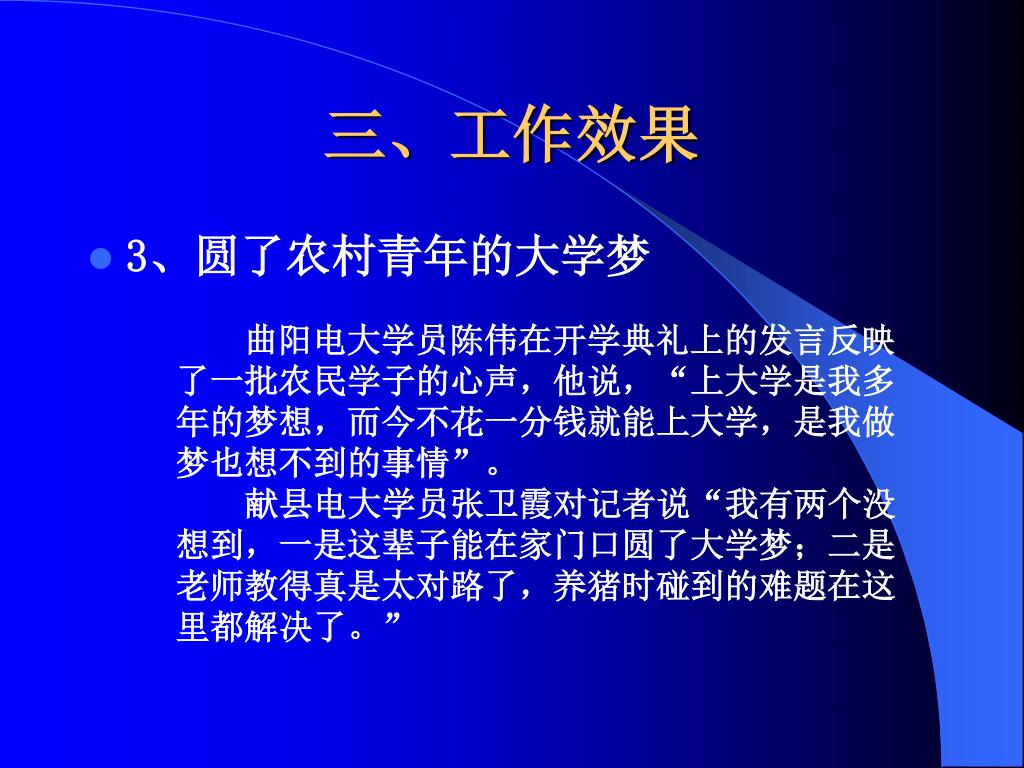 三、工作效果

3、圆了农村青年的大学梦

曲阳电大学员陈伟在开学典礼上的发言反映了一批农民学子的心声，他说，“上大学是我多年的梦想，而今不花一分钱就能上大学，是我做梦也想不到的事情”。

献县电大学员张卫霞对记者说“我有两个没想到，一是这辈子能在家门口圆了大学梦；二是老师教得真是太对路了，养猪时碰到的难题在这里都解决了。”